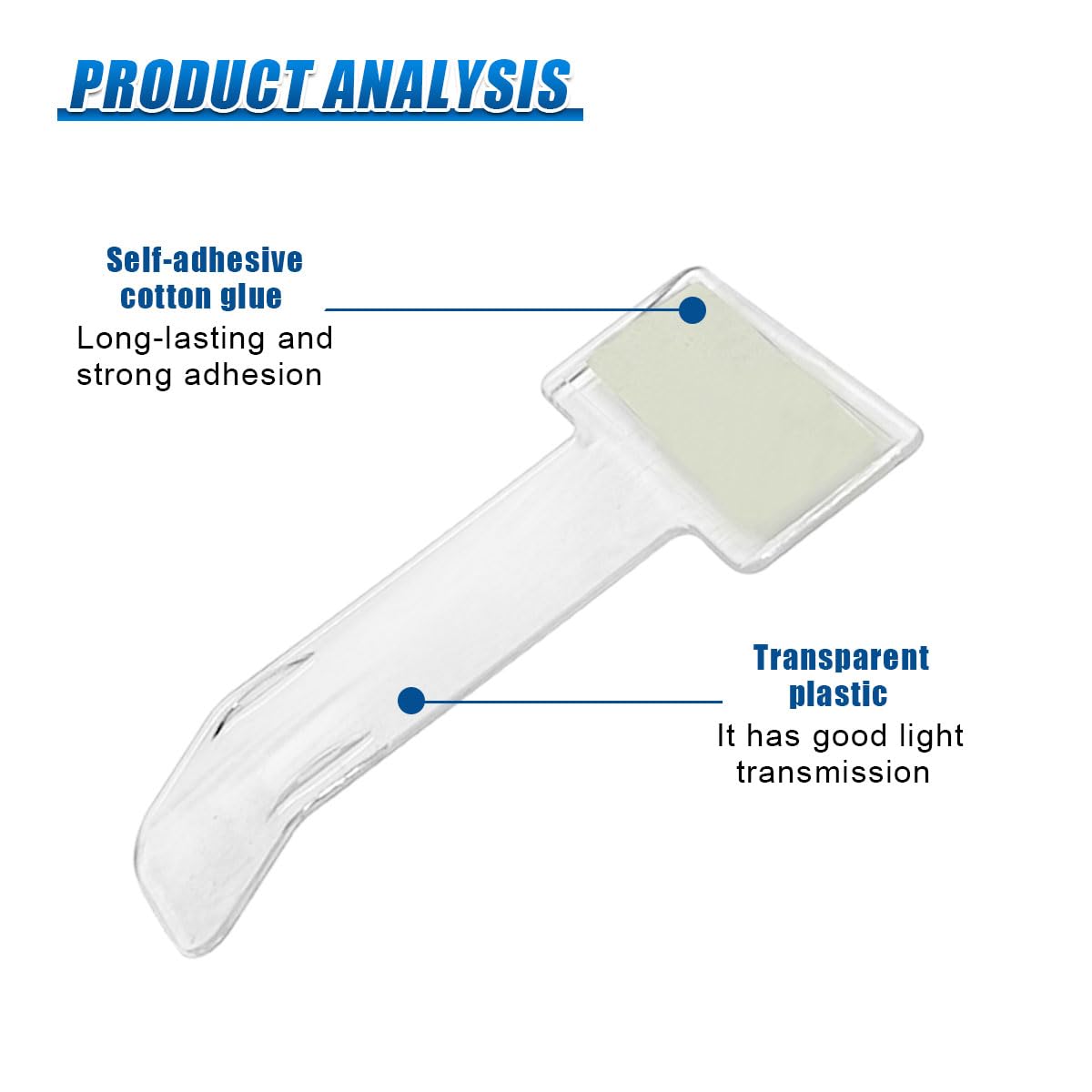 PRODUCT ANALYSIS

Self-adhesive cotton glue
Long-lasting and strong adhesion

Transparent plastic
It has good light transmission